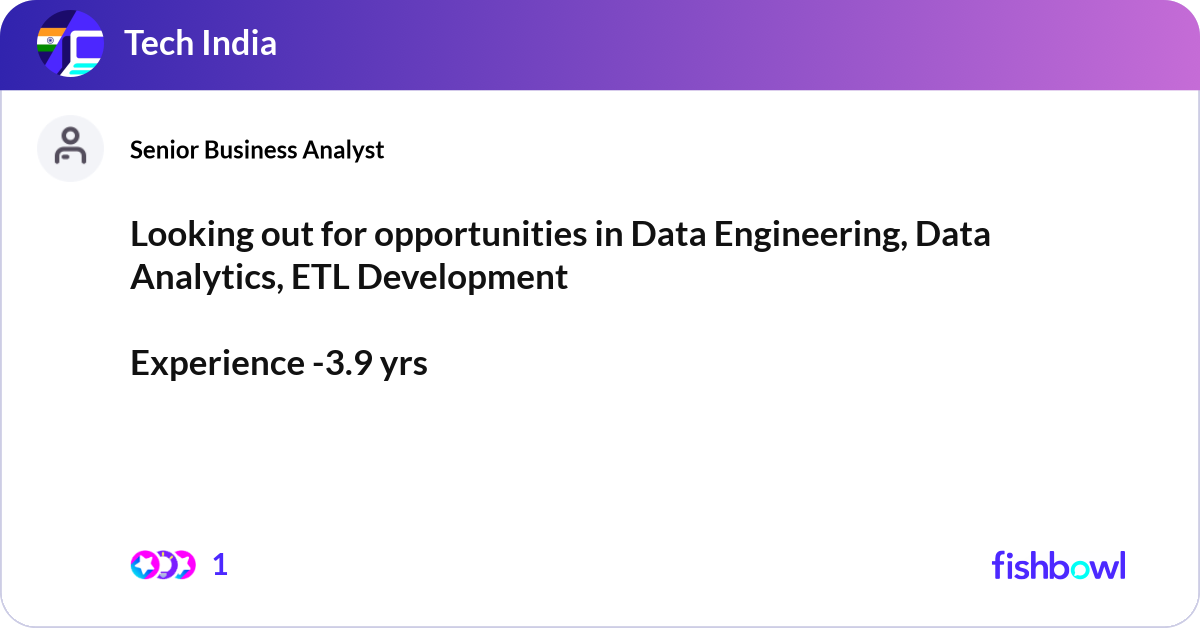 Tech India

Senior Business Analyst

Looking out for opportunities in Data Engineering, Data Analytics, ETL Development

Experience -3.9 yrs

1

fishbowl